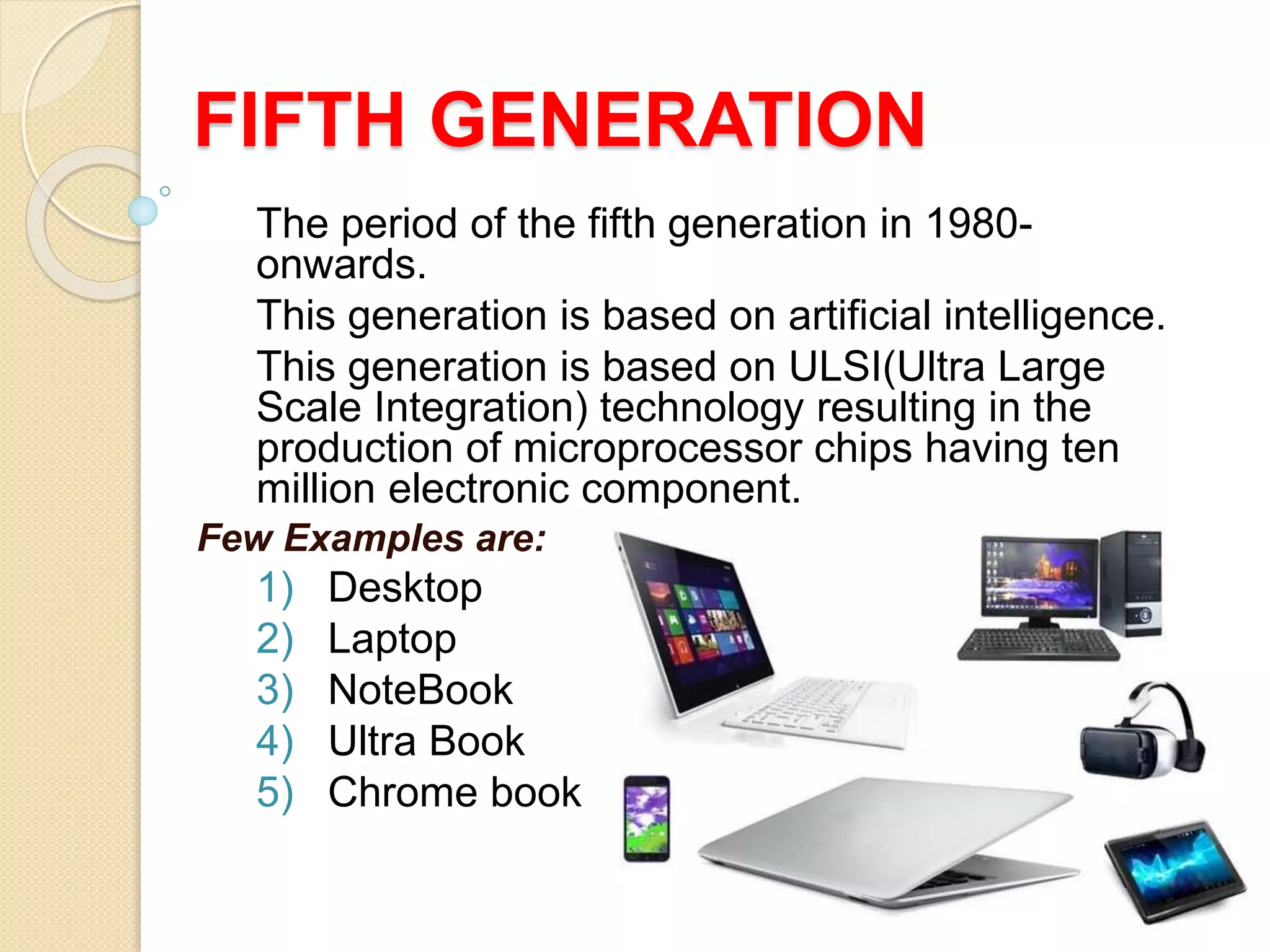 FIFTH GENERATION

The period of the fifth generation in 1980-onwards.

This generation is based on artificial intelligence.

This generation is based on ULSI(Ultra Large Scale Integration) technology resulting in the production of microprocessor chips having ten million electronic component.

Few Examples are:

1) Desktop
2) Laptop
3) NoteBook
4) Ultra Book
5) Chrome book